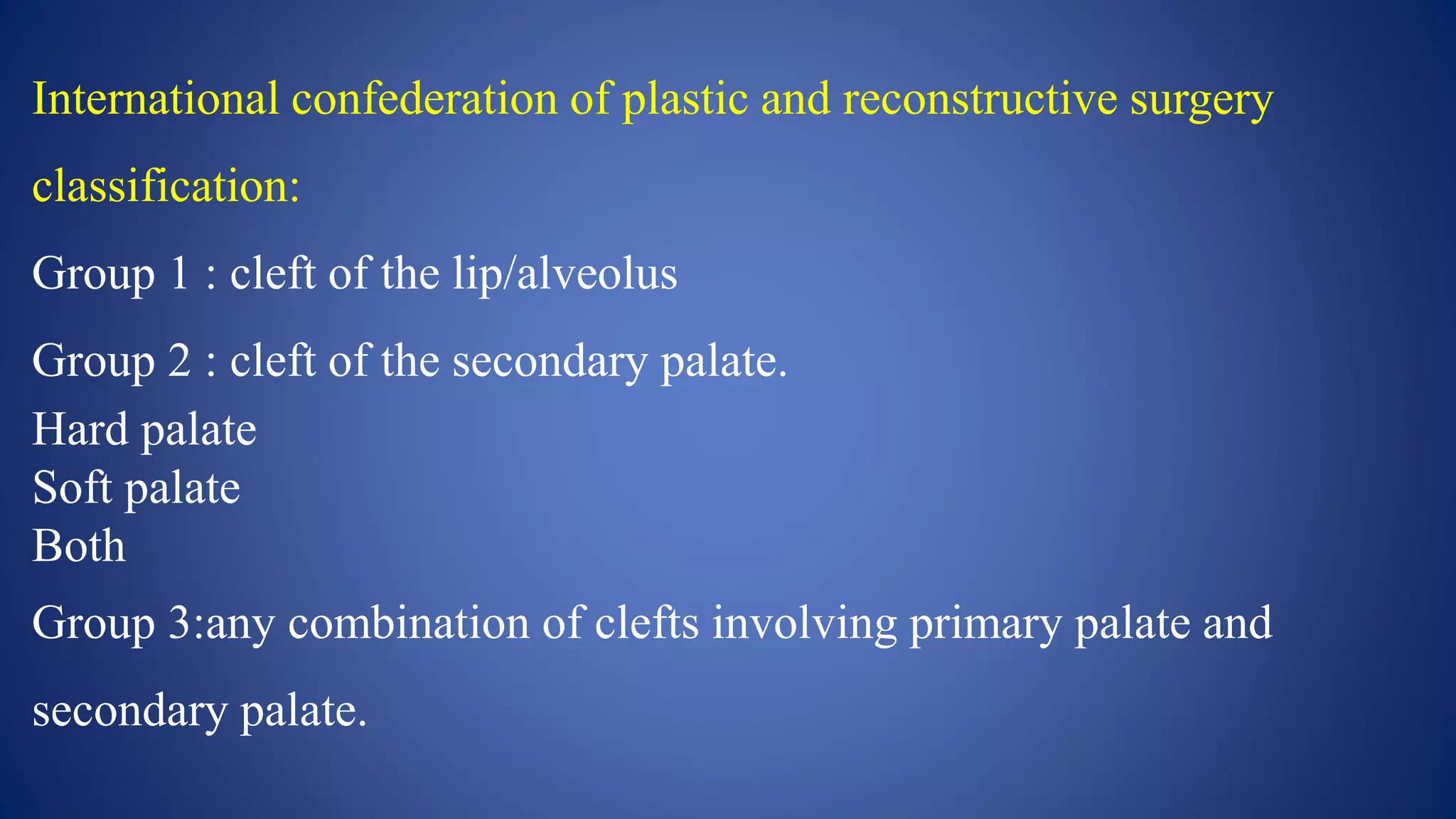 International confederation of plastic and reconstructive surgery classification:

Group 1 : cleft of the lip/alveolus

Group 2 : cleft of the secondary palate.

Hard palate
Soft palate
Both

Group 3:any combination of clefts involving primary palate and secondary palate.